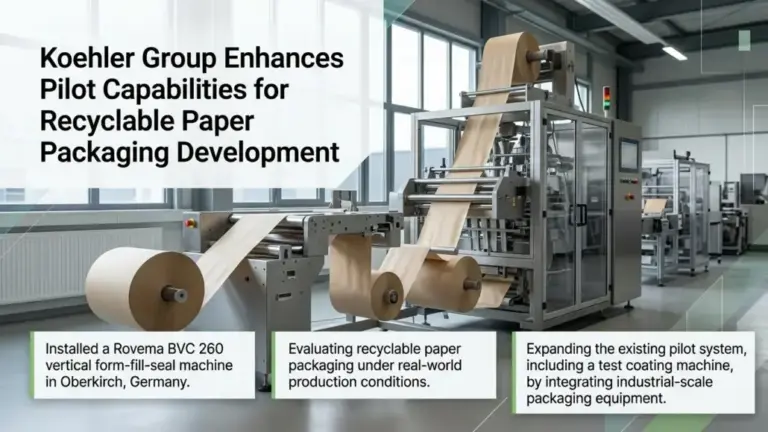 Koehler Group Enhances Pilot Capabilities for Recyclable Paper Packaging Development

Installed a Rovema BVC 260 vertical form-fill-seal machine in Oberkirch, Germany.

Evaluating recyclable paper packaging under real-world production conditions.

Expanding the existing pilot system, including a test coating machine, by integrating industrial-scale packaging equipment.